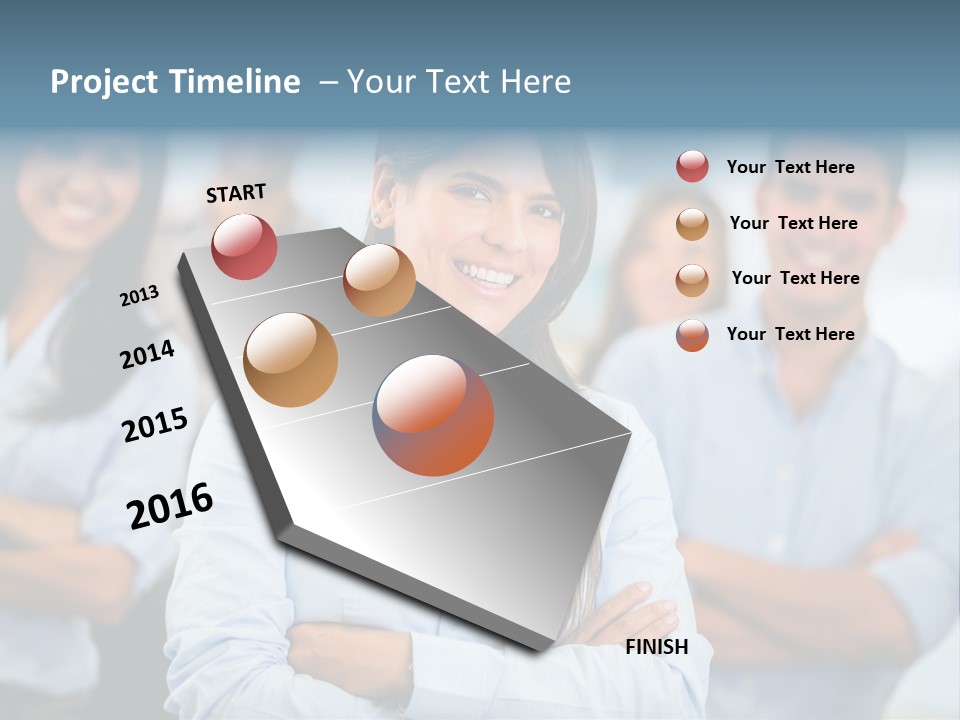 Project Timeline – Your Text Here

START

2013

2014

2015

2016

FINISH

Your Text Here

Your Text Here

Your Text Here

Your Text Here